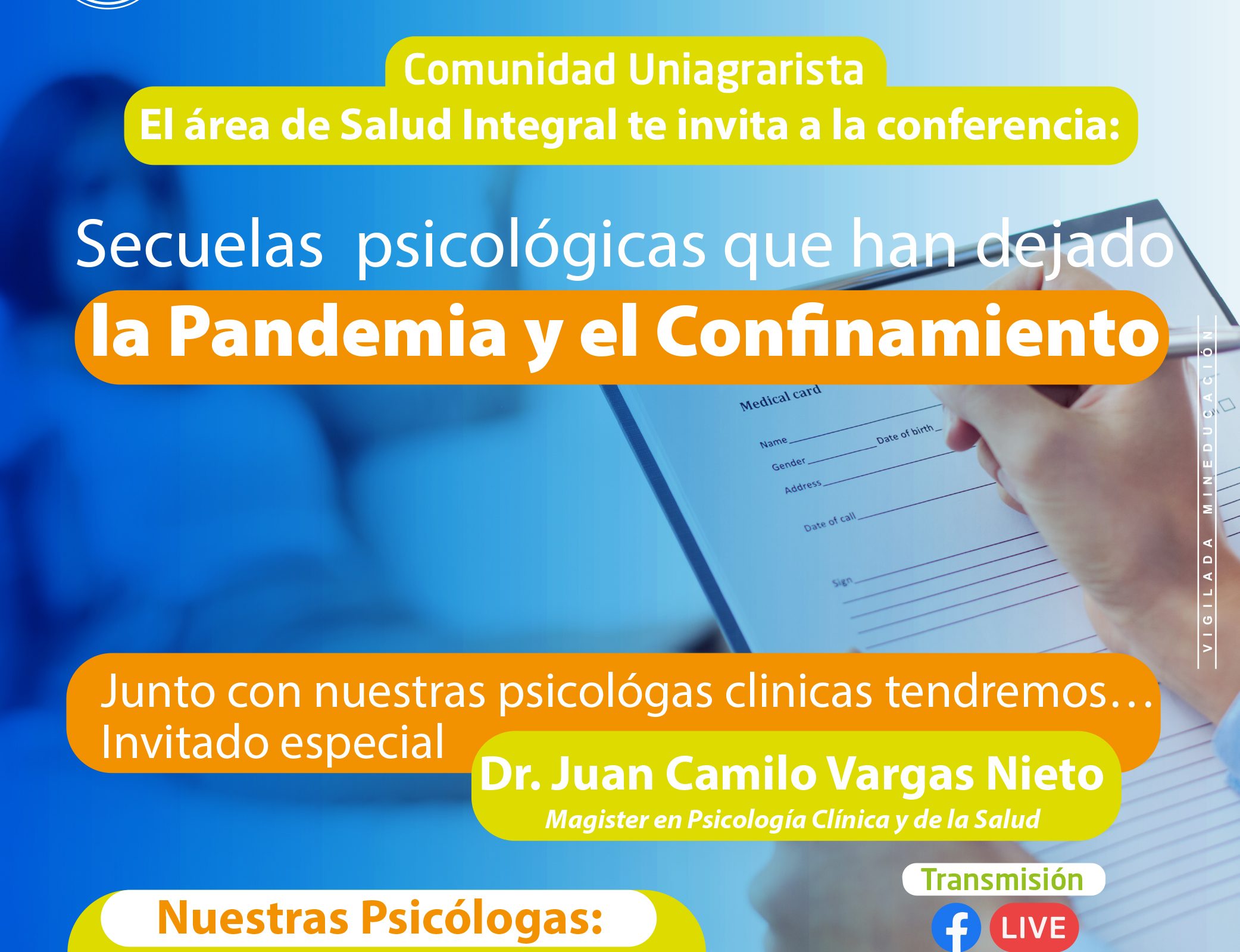 Comunidad Uniagrarista
El área de Salud Integral te invita a la conferencia:

Secuelas psicológicas que han dejado
la Pandemia y el Confinamiento

Medical card
Name
Date of birth
Gender
Address
Date of call
Sign

VIGILADA MINEDUCACIÓN

Junto con nuestras psicológas clinicas tendremos…
Invitado especial
Dr. Juan Camilo Vargas Nieto
Magister en Psicología Clínica y de la Salud

Transmisión
LIVE

Nuestras Psicólogas: